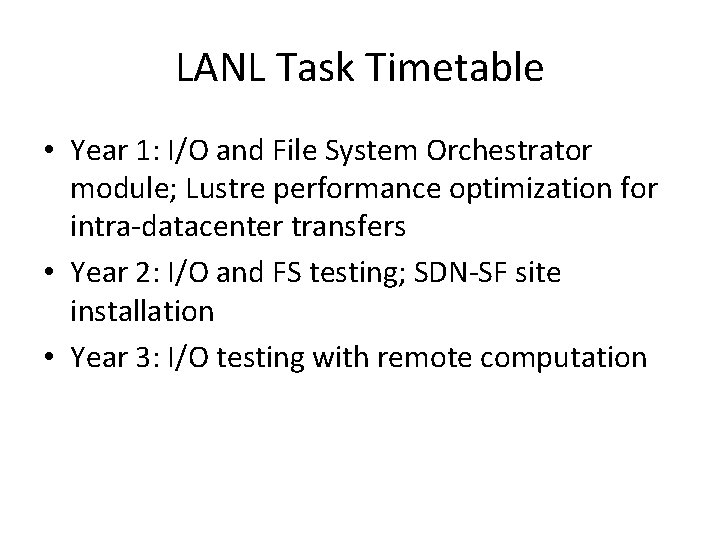 LANL Task Timetable

• Year 1: I/O and File System Orchestrator module; Lustre performance optimization for intra-datacenter transfers
• Year 2: I/O and FS testing; SDN-SF site installation
• Year 3: I/O testing with remote computation